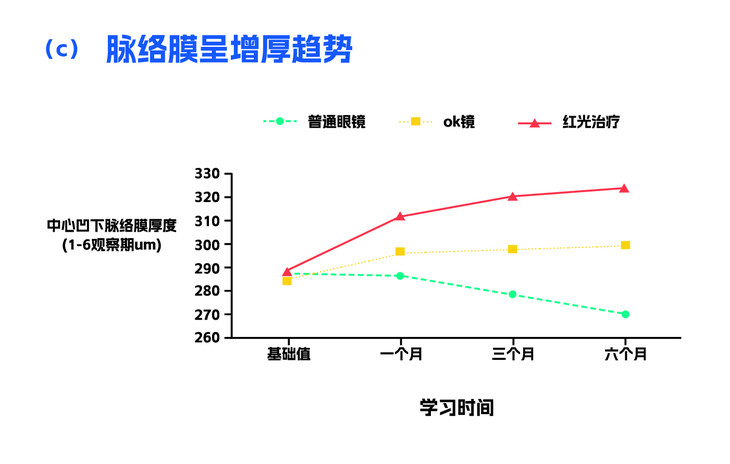 （c） 脉络膜呈增厚趋势

普通眼镜　ok镜　红光治疗

中心凹下脉络膜厚度
(1-6观察期um)

330
320
310
300
290
280
270
260

基础值　一个月　三个月　六个月

学习时间